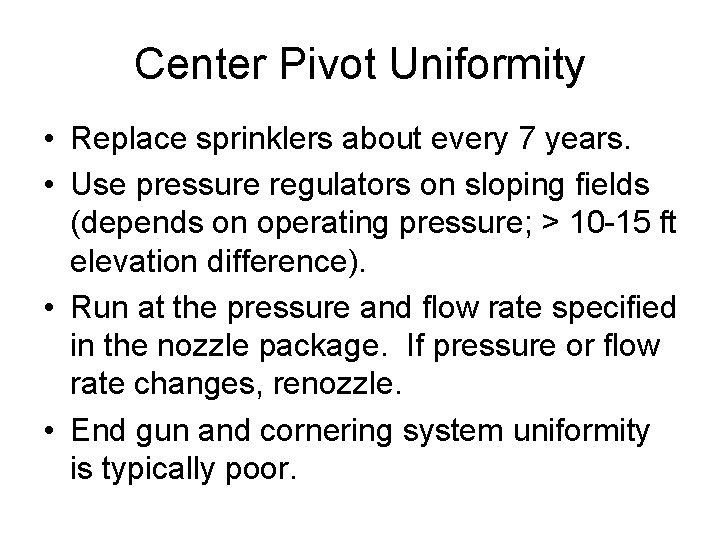 Center Pivot Uniformity

• Replace sprinklers about every 7 years.
• Use pressure regulators on sloping fields (depends on operating pressure; > 10-15 ft elevation difference).
• Run at the pressure and flow rate specified in the nozzle package. If pressure or flow rate changes, renozzle.
• End gun and cornering system uniformity is typically poor.